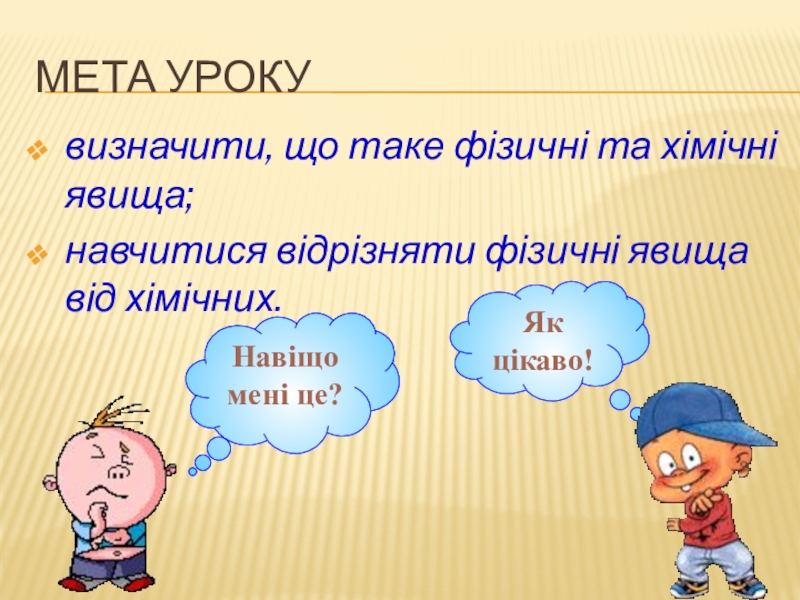 МЕТА УРОКУ

визначити, що таке фізичні та хімічні явища;

навчитися відрізняти фізичні явища від хімічних.

Навіщо мені це?

Як цікаво!